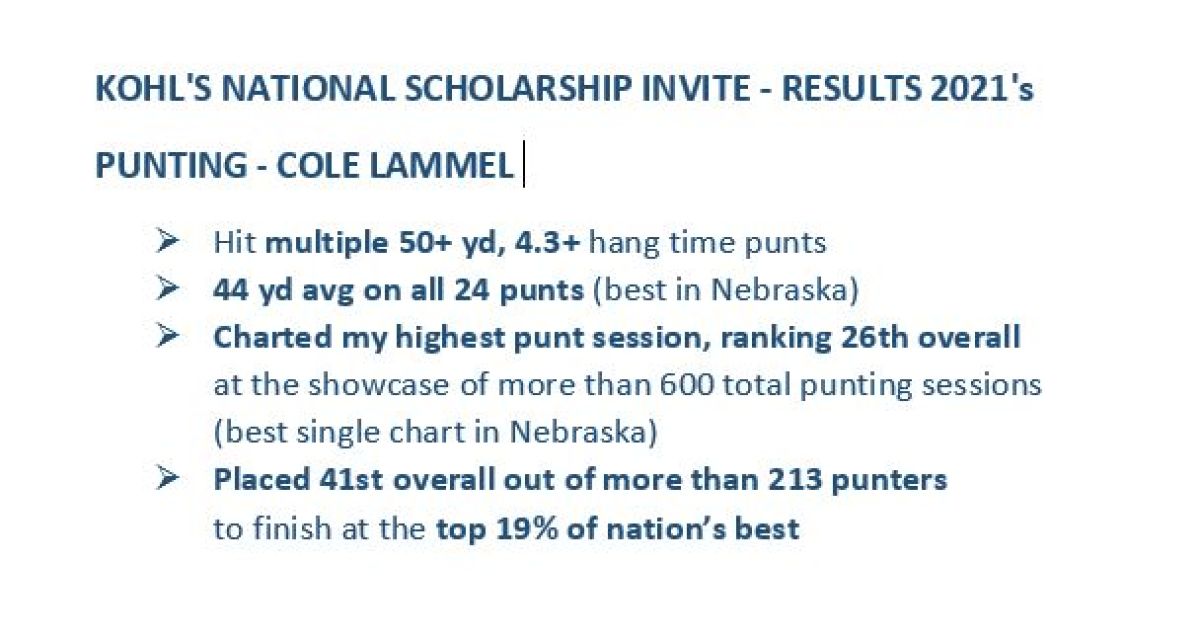 KOHL'S NATIONAL SCHOLARSHIP INVITE - RESULTS 2021's

PUNTING - COLE LAMMEL

➢ Hit multiple 50+ yd, 4.3+ hang time punts
➢ 44 yd avg on all 24 punts (best in Nebraska)
➢ Charted my highest punt session, ranking 26th overall at the showcase of more than 600 total punting sessions (best single chart in Nebraska)
➢ Placed 41st overall out of more than 213 punters to finish at the top 19% of nation's best